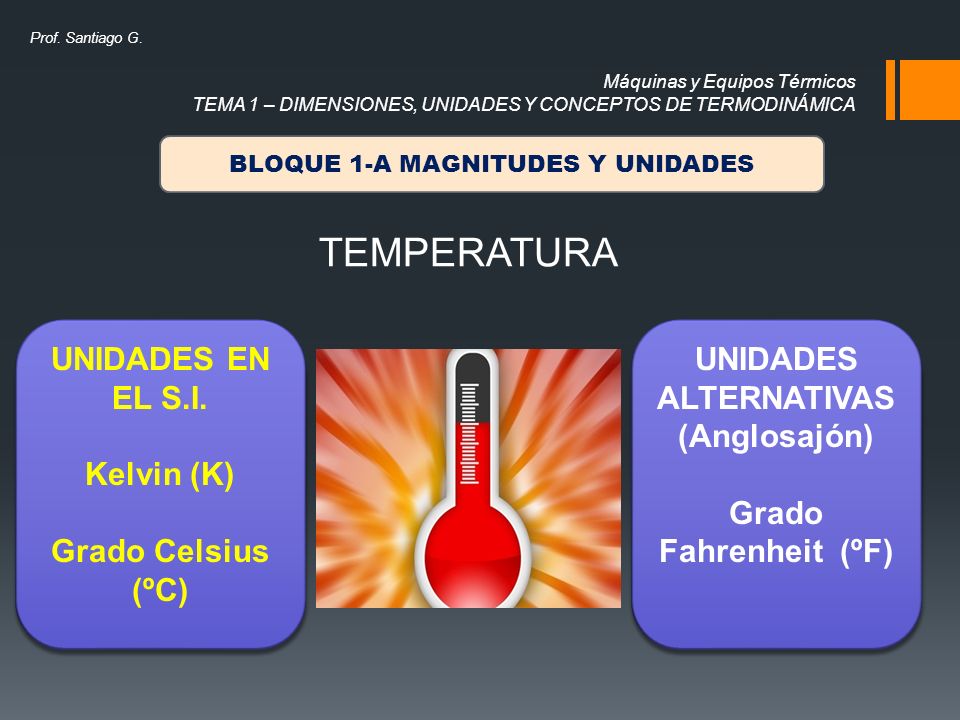 Prof. Santiago G.

Máquinas y Equipos Térmicos
TEMA 1 – DIMENSIONES, UNIDADES Y CONCEPTOS DE TERMODINÁMICA

BLOQUE 1-A MAGNITUDES Y UNIDADES

TEMPERATURA

UNIDADES EN EL S.I.

Kelvin (K)

Grado Celsius (ºC)

UNIDADES ALTERNATIVAS (Anglosajón)

Grado Fahrenheit (ºF)